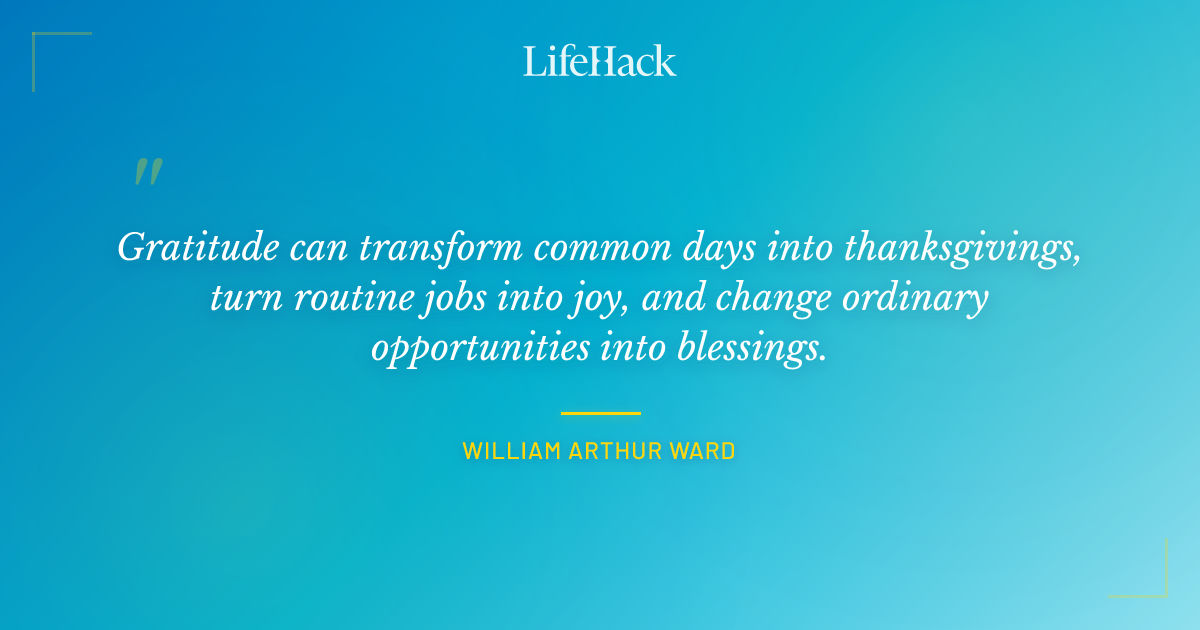 LifeHack

"

Gratitude can transform common days into thanksgivings, turn routine jobs into joy, and change ordinary opportunities into blessings.

WILLIAM ARTHUR WARD